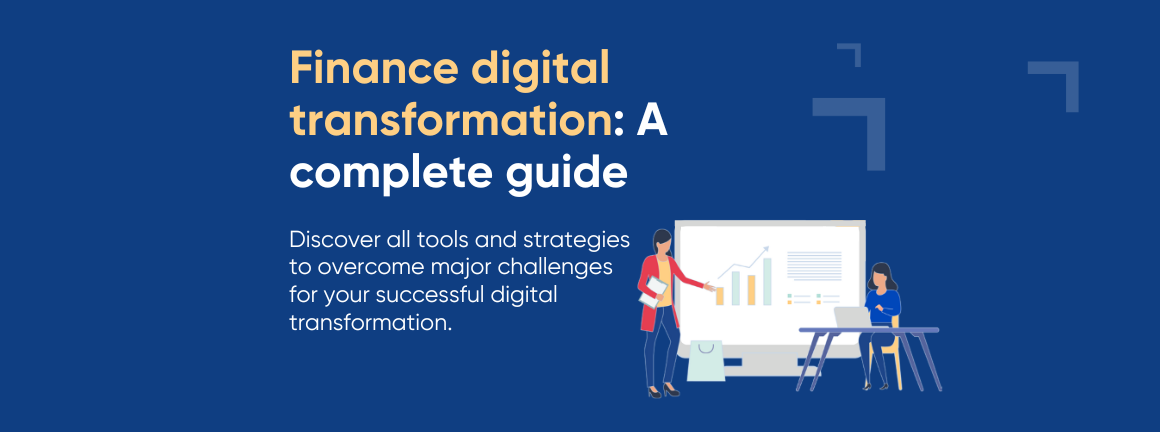 Finance digital transformation: A complete guide

Discover all tools and strategies to overcome major challenges for your successful digital transformation.